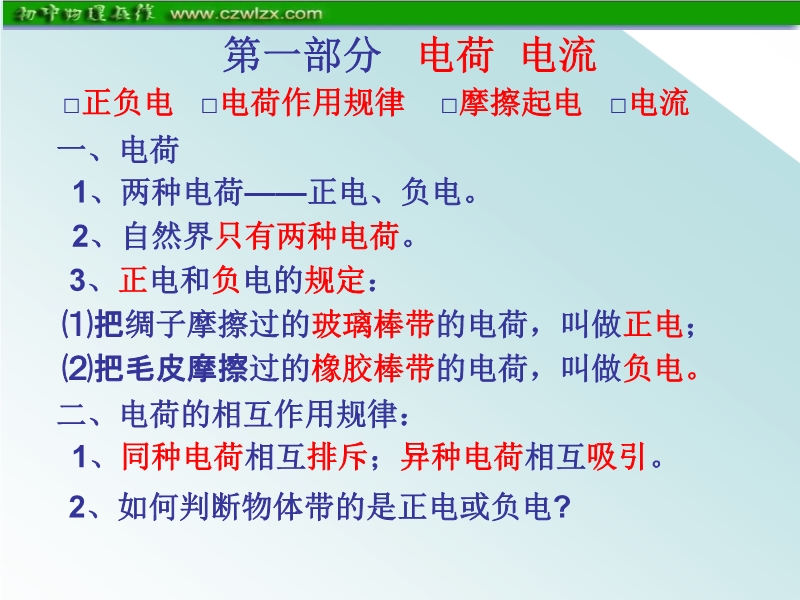 初中物理在线 www.czwlzx.com

第一部分 电荷 电流

□正负电 □电荷作用规律 □摩擦起电 □电流

一、电荷

1、两种电荷——正电、负电。

2、自然界只有两种电荷。

3、正电和负电的规定：

⑴把绸子摩擦过的玻璃棒带的电荷，叫做正电；

⑵把毛皮摩擦过的橡胶棒带的电荷，叫做负电。

二、电荷的相互作用规律：

1、同种电荷相互排斥；异种电荷相互吸引。

2、如何判断物体带的是正电或负电?